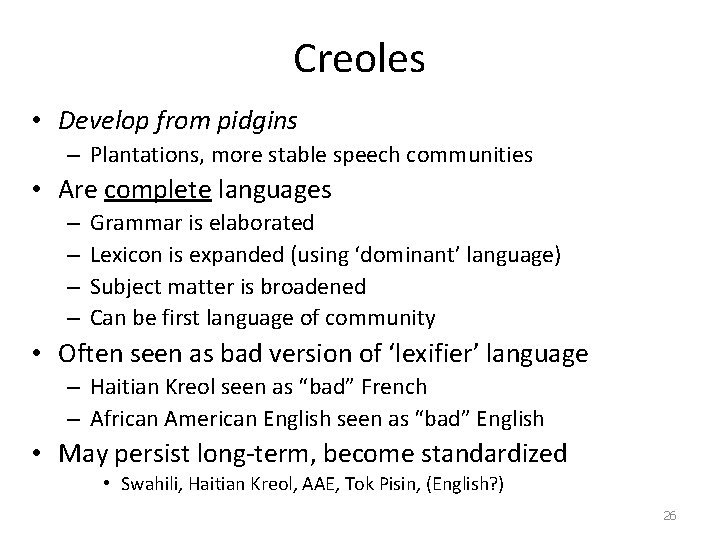 Creoles

• Develop from pidgins
– Plantations, more stable speech communities
• Are complete languages
– Grammar is elaborated
– Lexicon is expanded (using ‘dominant’ language)
– Subject matter is broadened
– Can be first language of community
• Often seen as bad version of ‘lexifier’ language
– Haitian Kreol seen as “bad” French
– African American English seen as “bad” English
• May persist long-term, become standardized
• Swahili, Haitian Kreol, AAE, Tok Pisin, (English?)

26